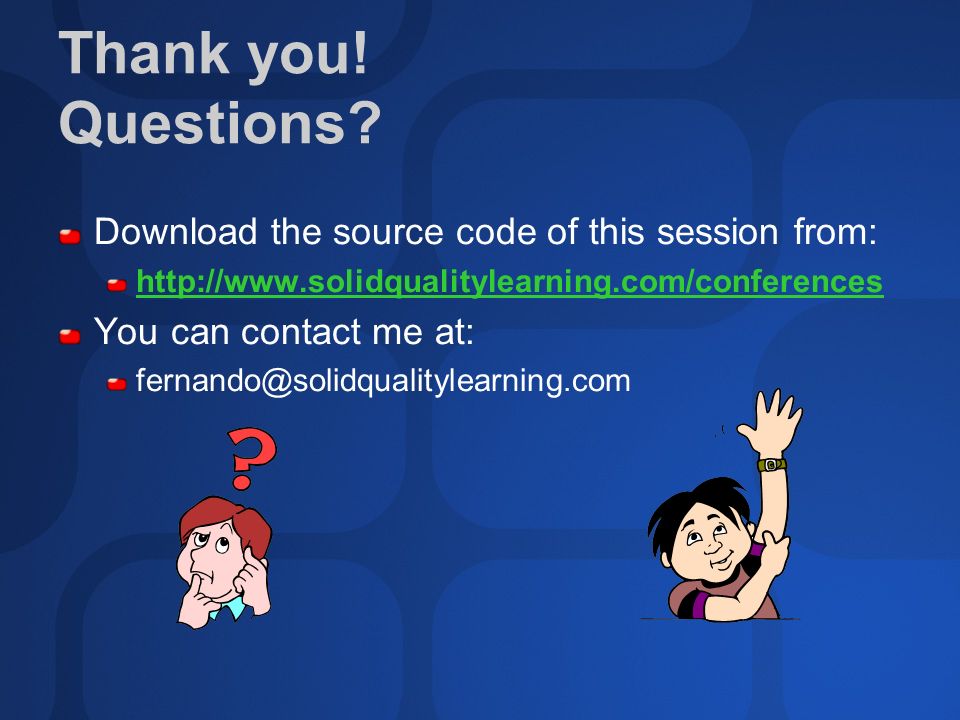 Thank you!
Questions?

Download the source code of this session from:

http://www.solidqualitylearning.com/conferences

You can contact me at:

fernando@solidqualitylearning.com

?